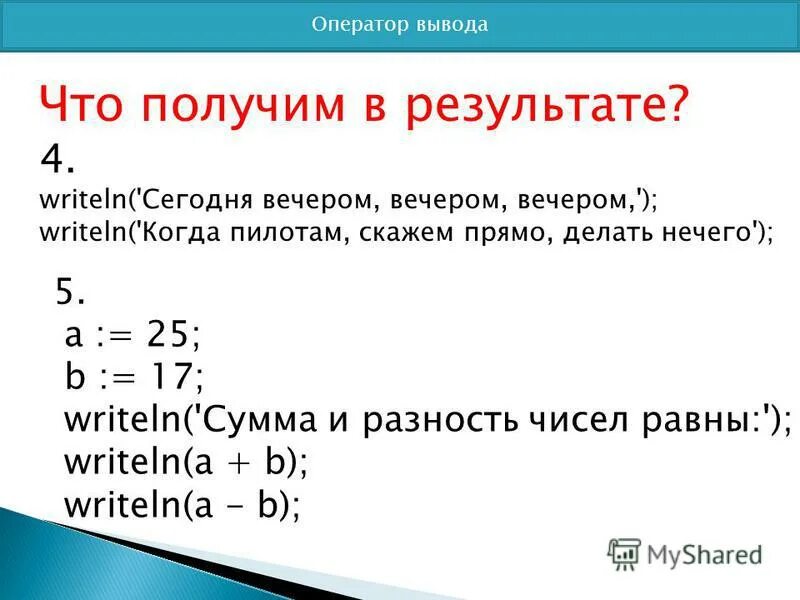 Оператор вывода

Что получим в результате?

4.

writeln('Сегодня вечером, вечером, вечером,');
writeln('Когда пилотам, скажем прямо, делать нечего');

5.

a := 25;
b := 17;
writeln('Сумма и разность чисел равны:');
writeln(a + b);
writeln(a - b);

MyShared